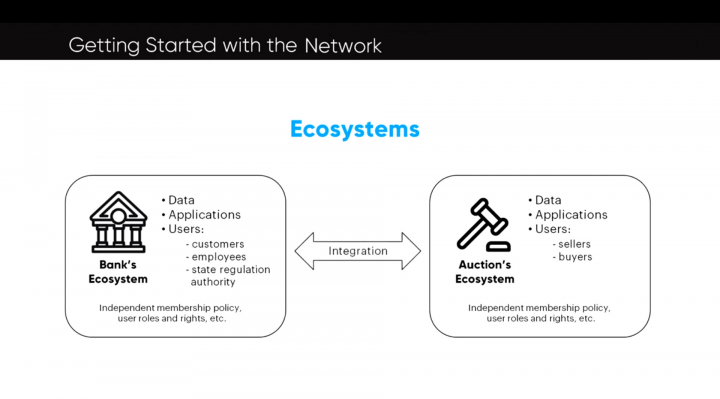 Getting Started with the Network

Ecosystems

Bank's Ecosystem

• Data
• Applications
• Users:
- customers
- employees
- state regulation authority

Independent membership policy, user roles and rights, etc.

Integration

Auction's Ecosystem

• Data
• Applications
• Users:
- sellers
- buyers

Independent membership policy, user roles and rights, etc.